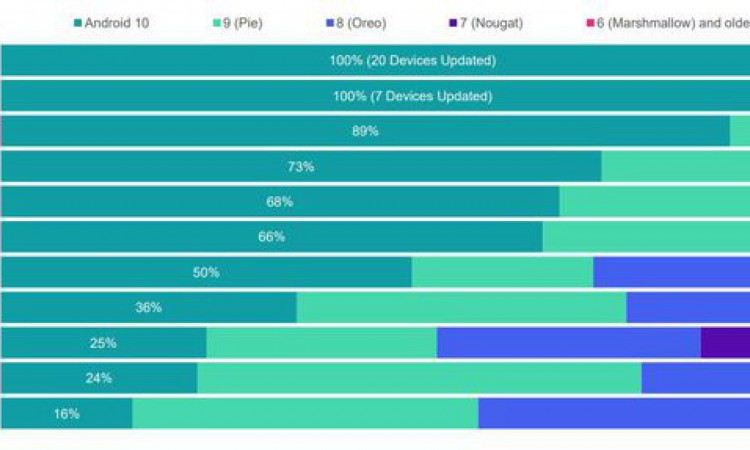 Android 10 9 (Pie) 8 (Oreo) 7 (Nougat) 6 (Marshmallow) and olde

100% (20 Devices Updated)

100% (7 Devices Updated)

89%

73%

68%

66%

50%

36%

25%

24%

16%